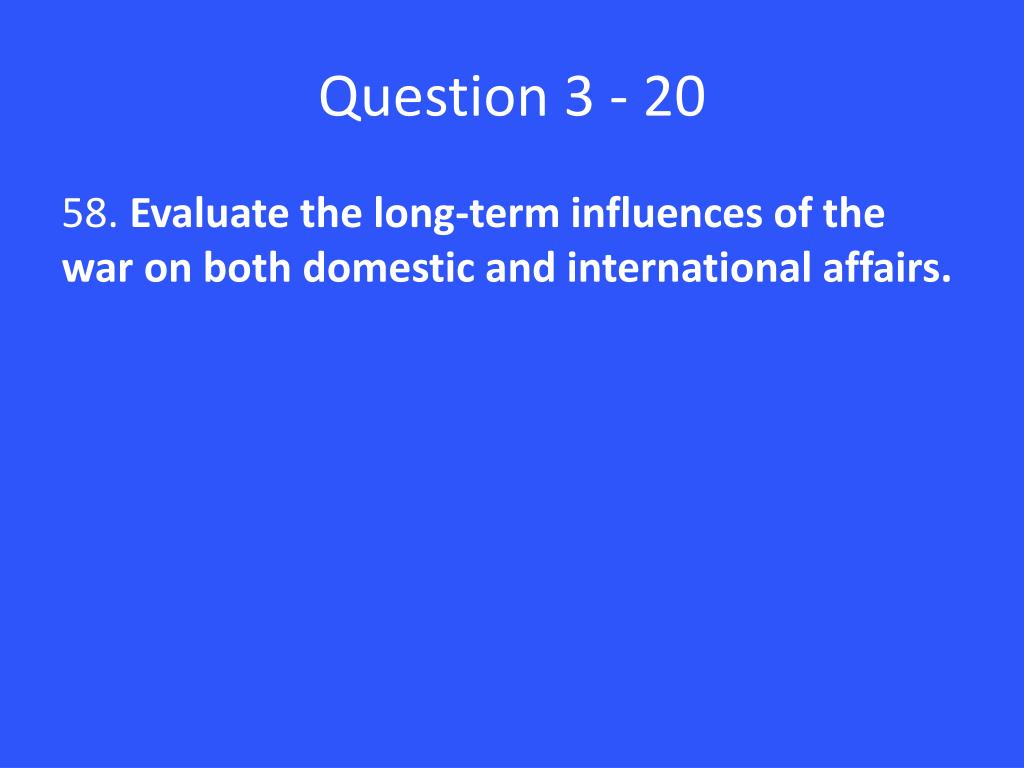 Question 3 - 20

58. Evaluate the long-term influences of the war on both domestic and international affairs.